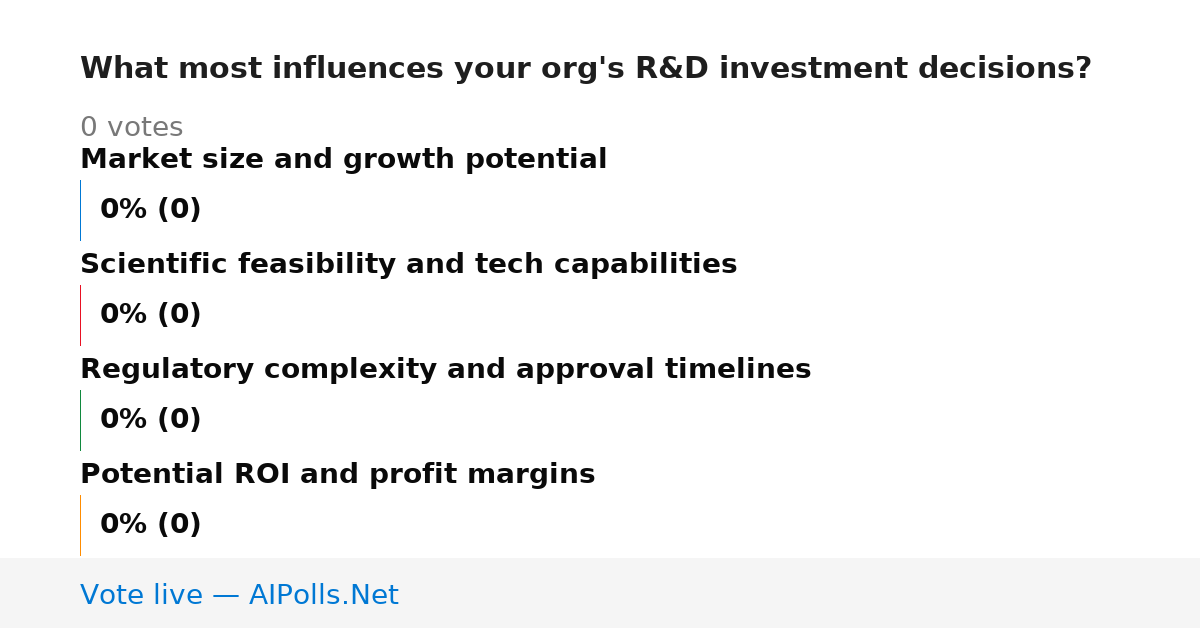 What most influences your org's R&D investment decisions?

0 votes

Market size and growth potential

0% (0)

Scientific feasibility and tech capabilities

0% (0)

Regulatory complexity and approval timelines

0% (0)

Potential ROI and profit margins

0% (0)

Vote live — AIPolls.Net